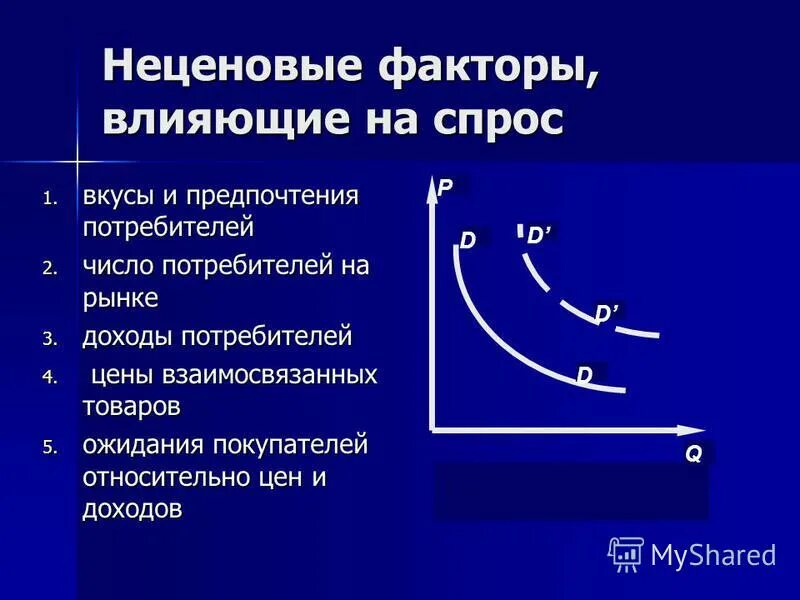 Неценовые факторы, влияющие на спрос

1. вкусы и предпочтения потребителей
2. число потребителей на рынке
3. доходы потребителей
4. цены взаимосвязанных товаров
5. ожидания покупателей относительно цен и доходов

P
D
D'
D'
D
Q

MyShared